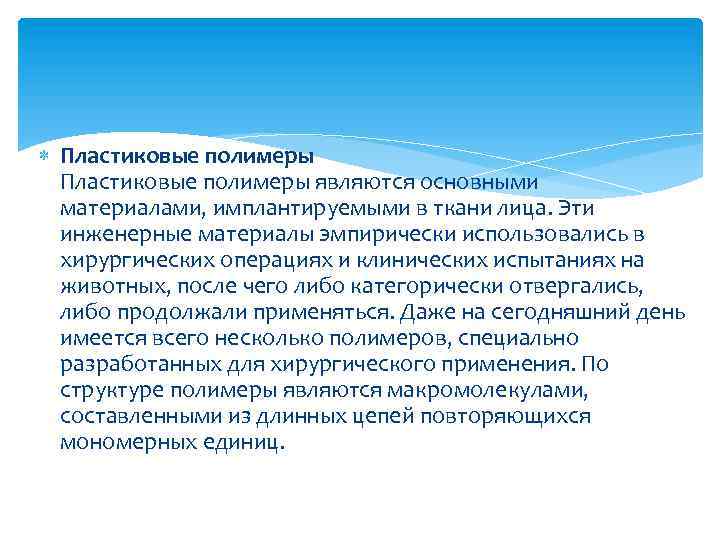 Пластиковые полимеры
Пластиковые полимеры являются основными материалами, имплантируемыми в ткани лица. Эти инженерные материалы эмпирически использовались в хирургических операциях и клинических испытаниях на животных, после чего либо категорически отвергались, либо продолжали применяться. Даже на сегодняшний день имеется всего несколько полимеров, специально разработанных для хирургического применения. По структуре полимеры являются макромолекулами, составленными из длинных цепей повторяющихся мономерных единиц.